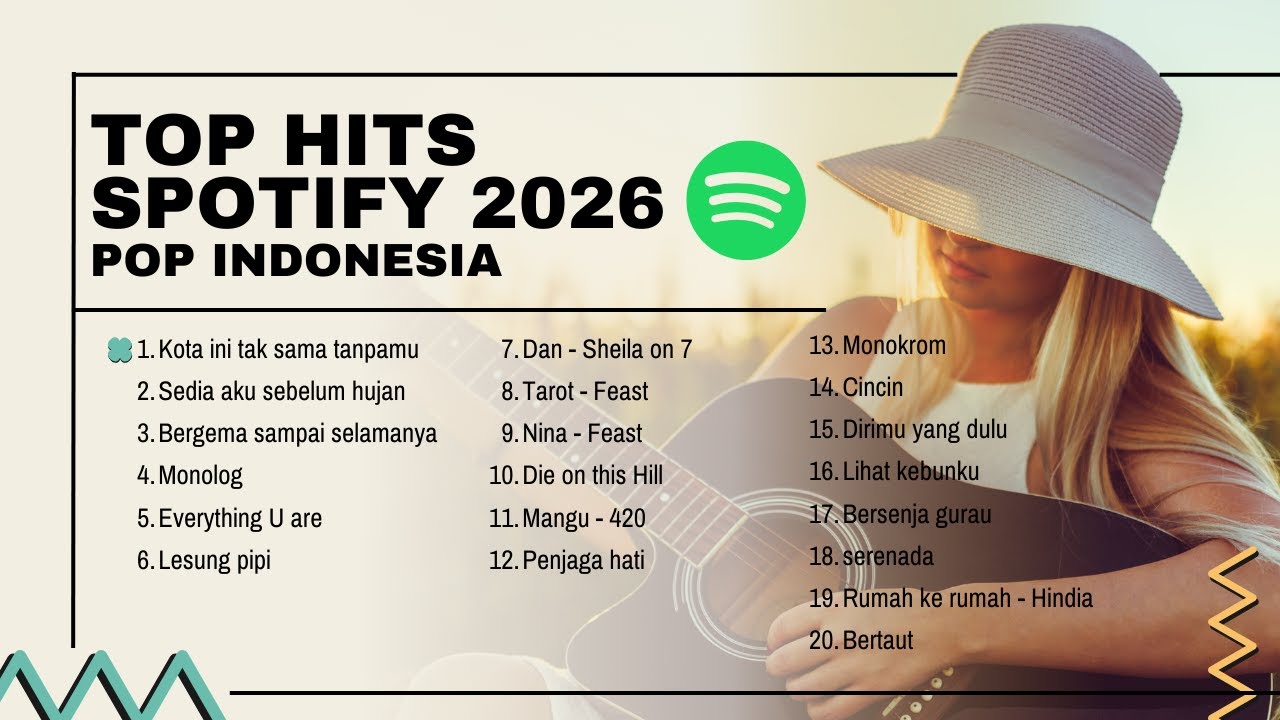 TOP HITS
SPOTIFY 2026
POP INDONESIA

1. Kota ini tak sama tanpamu
2. Sedia aku sebelum hujan
3. Bergema sampai selamanya
4. Monolog
5. Everything U are
6. Lesung pipi

7. Dan - Sheila on 7
8. Tarot - Feast
9. Nina - Feast
10. Die on this Hill
11. Mangu - 420
12. Penjaga hati

13. Monokrom
14. Cincin
15. Dirimu yang dulu
16. Lihat kebunku
17. Bersenja gurau
18. serenada
19. Rumah ke rumah - Hindia
20. Bertaut